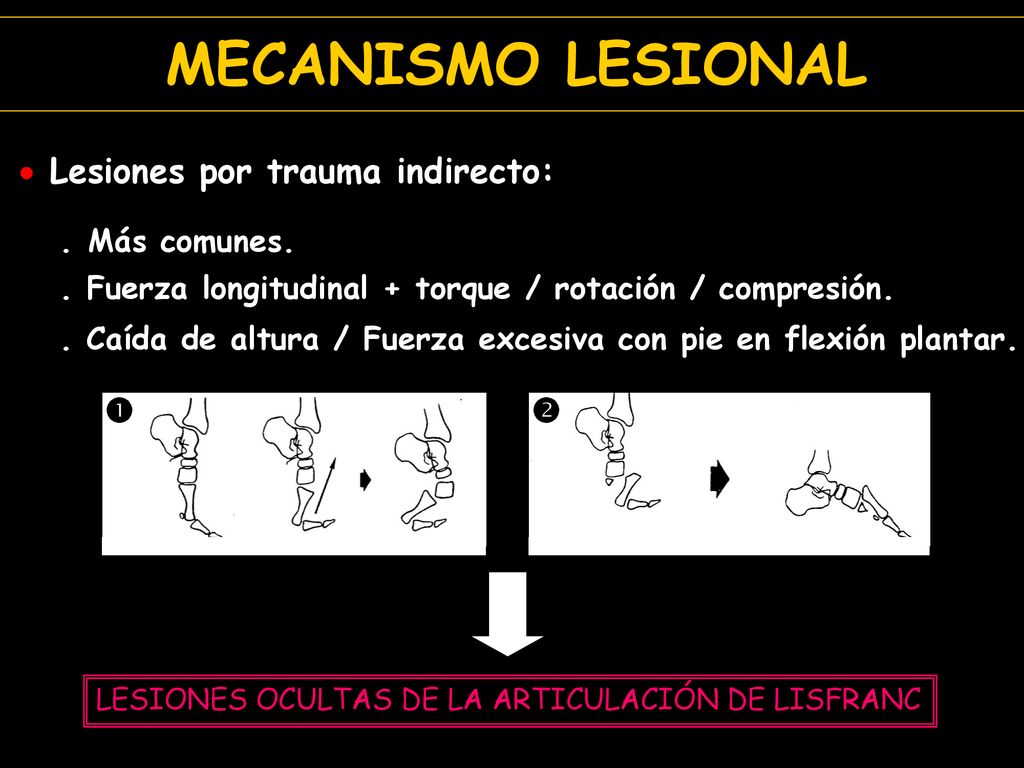 MECANISMO LESIONAL

• Lesiones por trauma indirecto:

. Más comunes.

. Fuerza longitudinal + torque / rotación / compresión.

. Caída de altura / Fuerza excesiva con pie en flexión plantar.

❶

❷

LESIONES OCULTAS DE LA ARTICULACIÓN DE LISFRANC